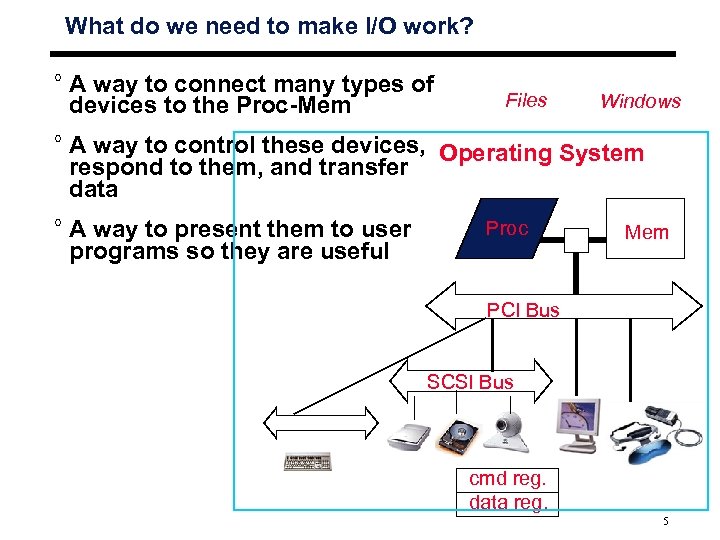 What do we need to make I/O work?

° A way to connect many types of devices to the Proc-Mem

° A way to control these devices, respond to them, and transfer data

° A way to present them to user programs so they are useful

Files

Windows

Operating System

Proc

Mem

PCI Bus

SCSI Bus

cmd reg.

data reg.

5